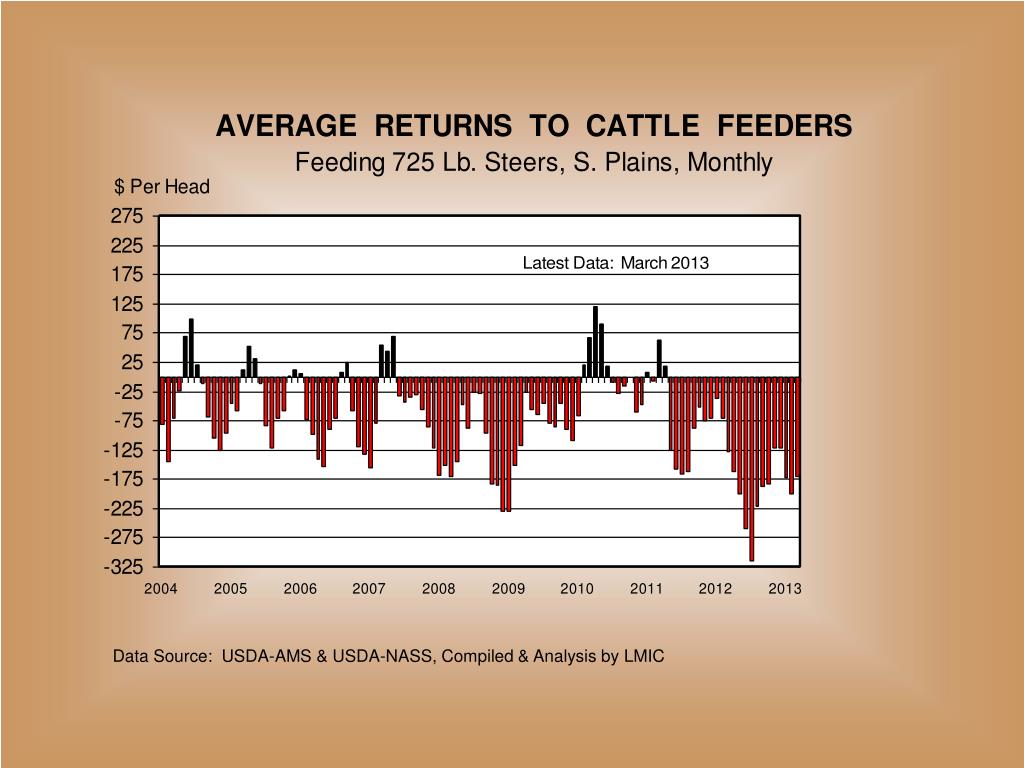 AVERAGE RETURNS TO CATTLE FEEDERS
Feeding 725 Lb. Steers, S. Plains, Monthly

$ Per Head

275
225
175
125
75
25
-25
-75
-125
-175
-225
-275
-325

Latest Data: March 2013

2004
2005
2006
2007
2008
2009
2010
2011
2012
2013

Data Source: USDA-AMS & USDA-NASS, Compiled & Analysis by LMIC